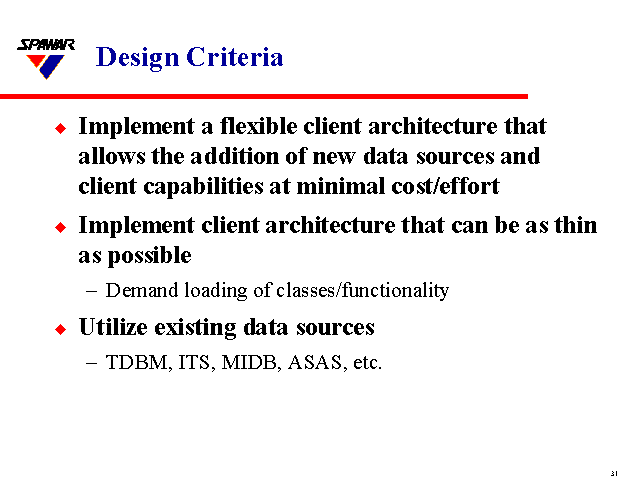 SPAWAR

Design Criteria

◆ Implement a flexible client architecture that allows the addition of new data sources and client capabilities at minimal cost/effort

◆ Implement client architecture that can be as thin as possible

– Demand loading of classes/functionality

◆ Utilize existing data sources

– TDBM, ITS, MIDB, ASAS, etc.

31